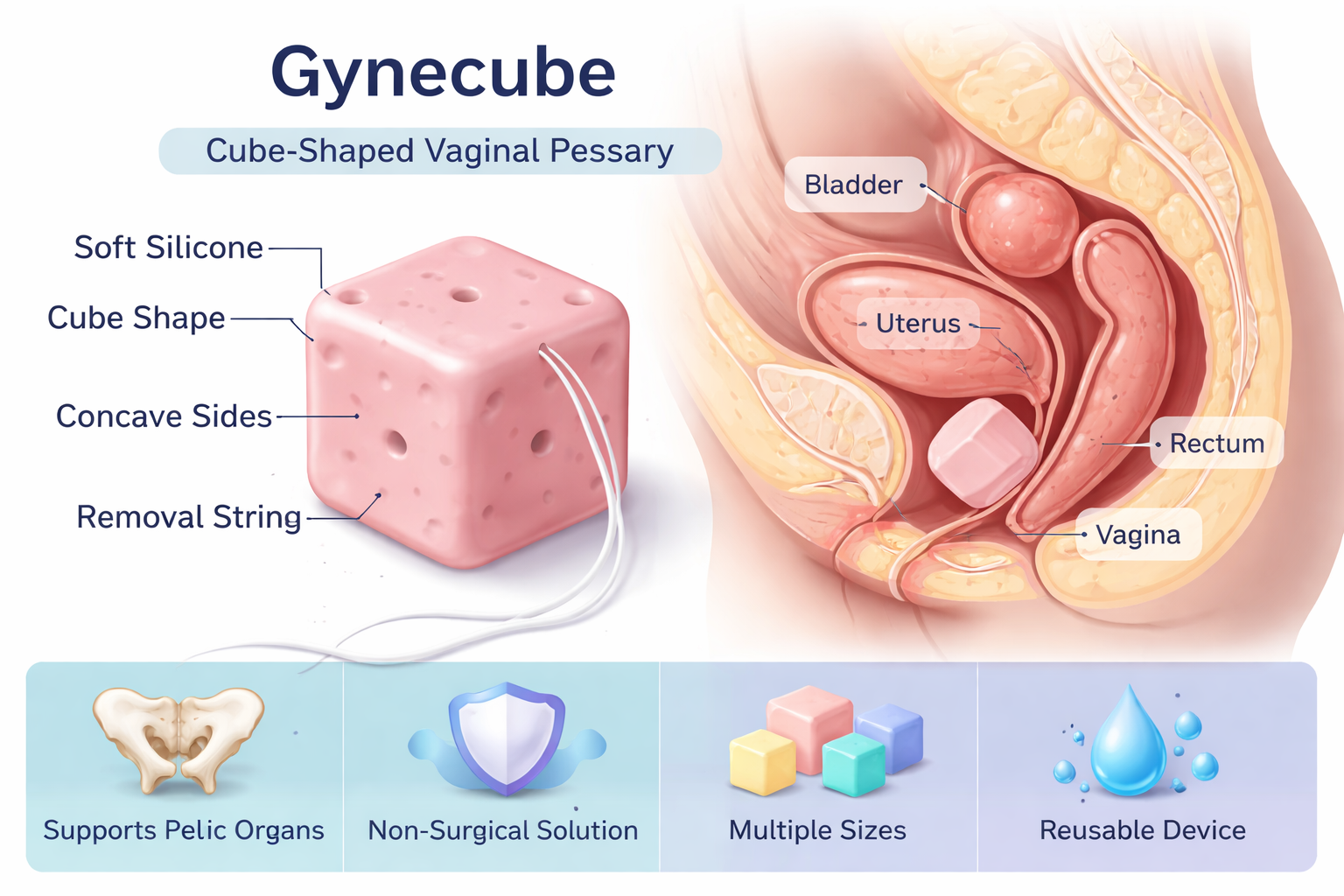 Gynecube

Cube-Shaped Vaginal Pessary

Soft Silicone
Cube Shape
Concave Sides
Removal String

Bladder
Uterus
Rectum
Vagina

Supports Pelic Organs
Non-Surgical Solution
Multiple Sizes
Reusable Device